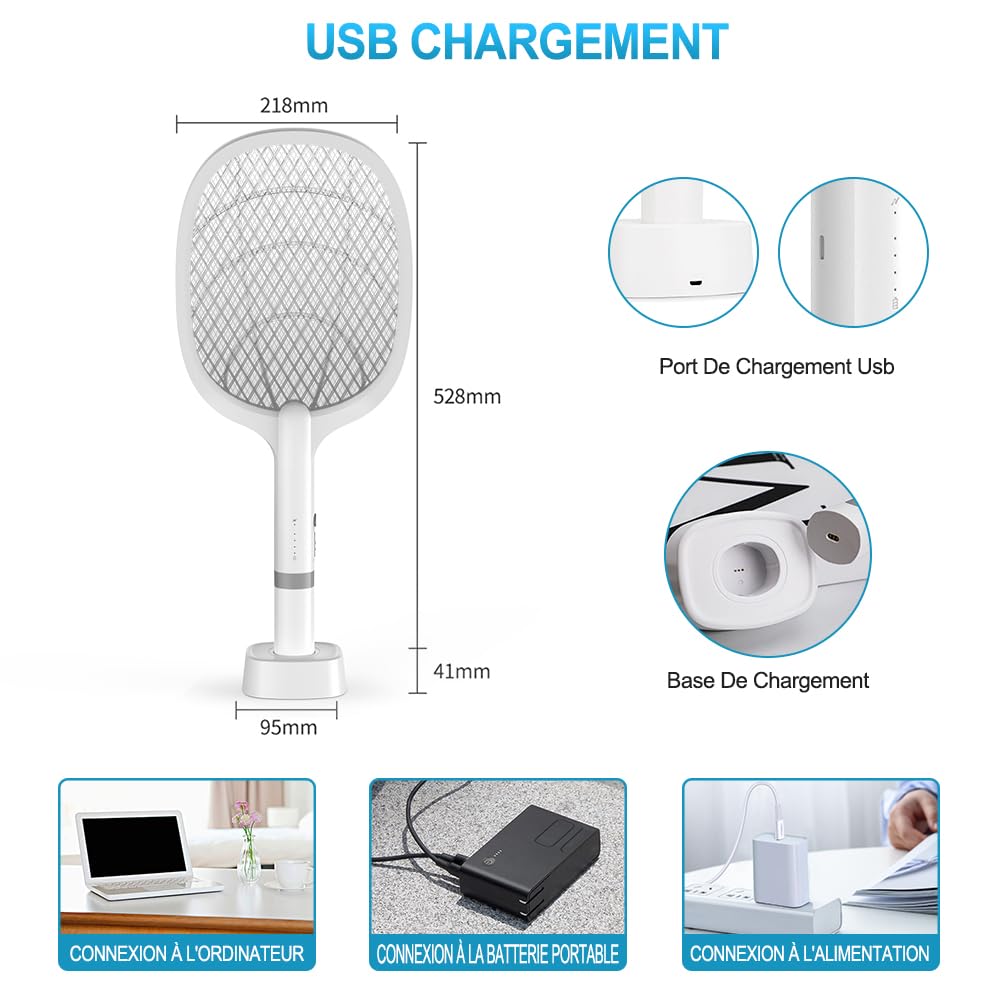 USB CHARGEMENT

218mm

528mm

41mm

95mm

Port De Chargement Usb

Base De Chargement

CONNEXION À L'ORDINATEUR

CONNEXION À LA BATTERIE PORTABLE

CONNEXION À L'ALIMENTATION